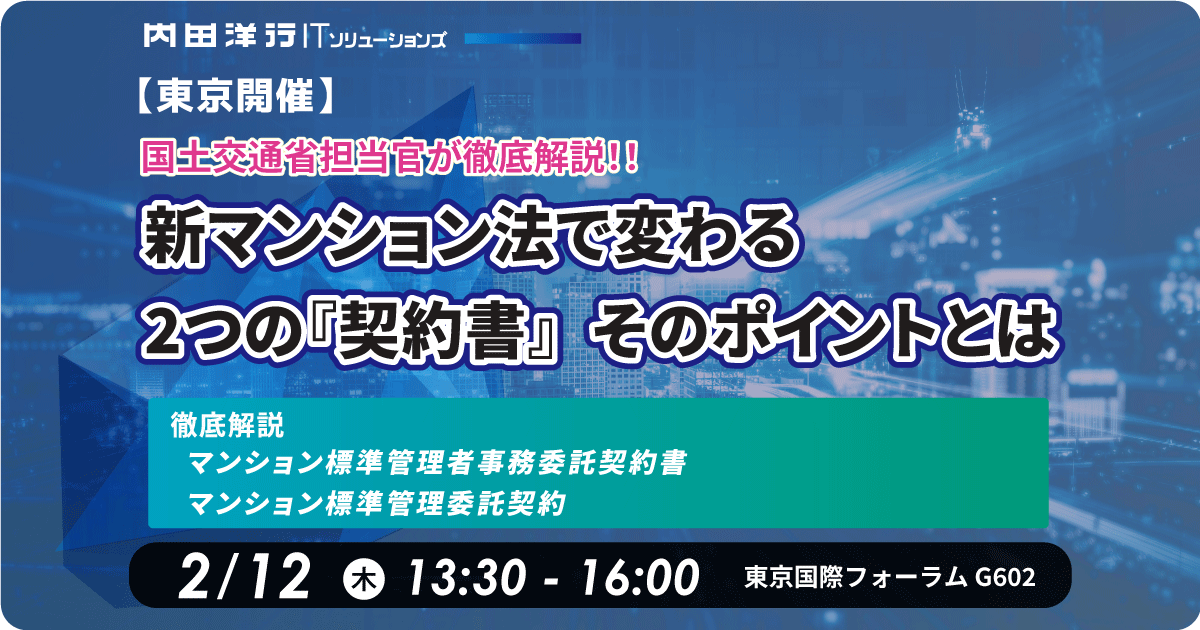 内田洋行 ITソリューションズ

【東京開催】

国土交通省担当官が徹底解説！！

新マンション法で変わる
2つの『契約書』そのポイントとは

徹底解説
マンション標準管理者事務委託契約書
マンション標準管理委託契約

2/12 木 13:30 - 16:00 東京国際フォーラム G602